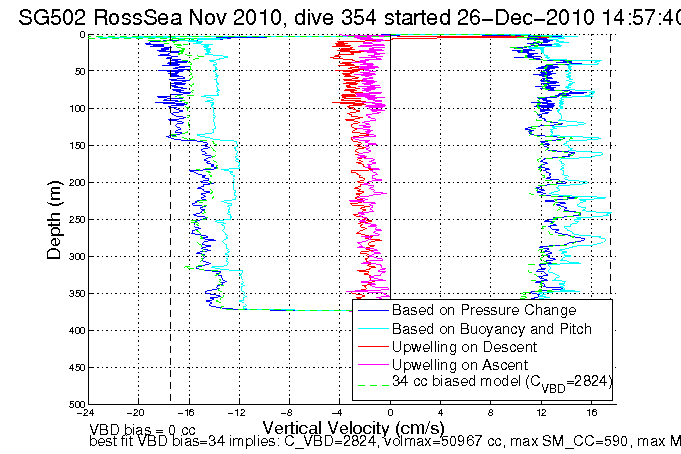 SG502 RossSea Nov 2010, dive 354 started 26-Dec-2010 14:57:40

Depth (m)

0
50
100
150
200
250
300
350
400
450
500

−24 −20 −16 −12 −8 −4 0 4 8 12 16

Based on Pressure Change
Based on Buoyancy and Pitch
Upwelling on Descent
Upwelling on Ascent
34 cc biased model ($C_{VBD}$=2824)

VBD bias = 0 cc
Vertical Velocity (cm/s)
best fit VBD bias=34 implies: C_VBD=2824, volmax=50967 cc, max SM_CC=590, max M